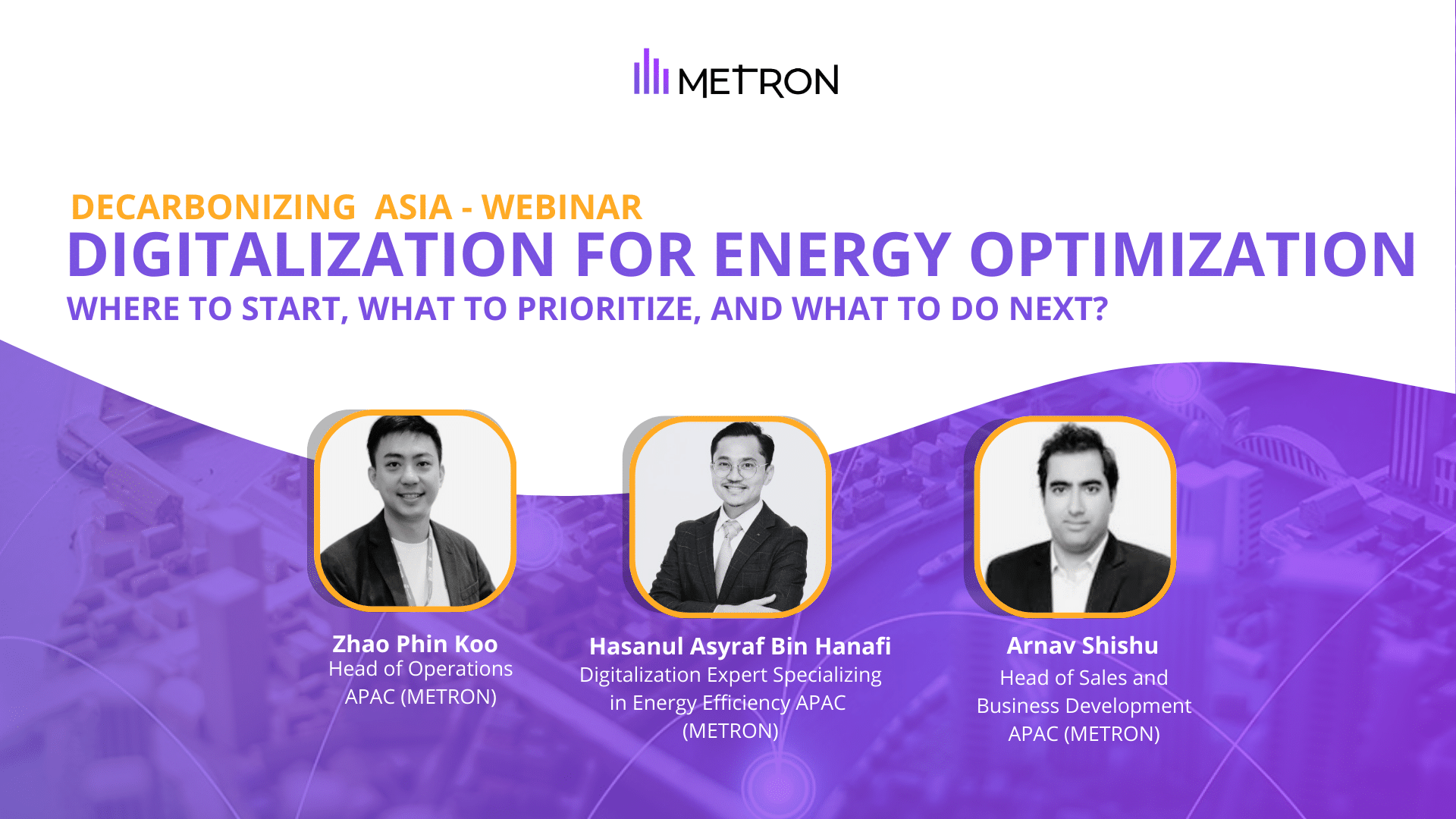 METRON

DECARBONIZING ASIA - WEBINAR
DIGITALIZATION FOR ENERGY OPTIMIZATION
WHERE TO START, WHAT TO PRIORITIZE, AND WHAT TO DO NEXT?

Zhao Phin Koo
Head of Operations APAC (METRON)

Hasanul Asyraf Bin Hanafi
Digitalization Expert Specializing in Energy Efficiency APAC (METRON)

Arnav Shishu
Head of Sales and Business Development APAC (METRON)